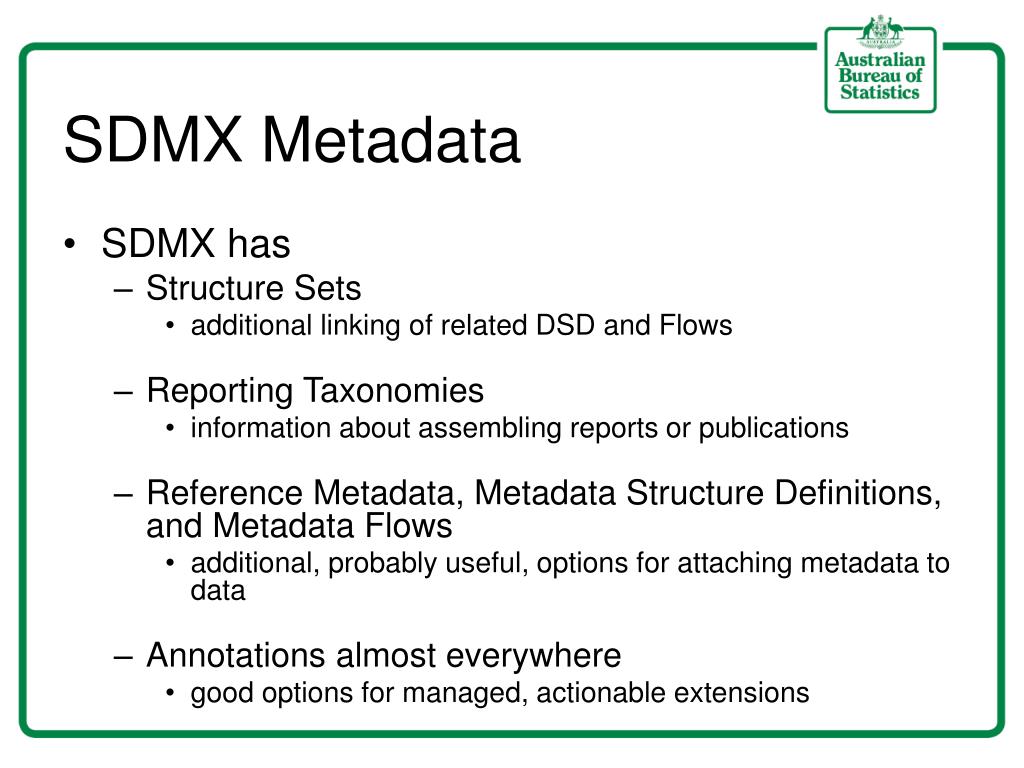 Australian Bureau of Statistics

SDMX Metadata

• SDMX has
– Structure Sets
• additional linking of related DSD and Flows

– Reporting Taxonomies
• information about assembling reports or publications

– Reference Metadata, Metadata Structure Definitions, and Metadata Flows
• additional, probably useful, options for attaching metadata to data

– Annotations almost everywhere
• good options for managed, actionable extensions